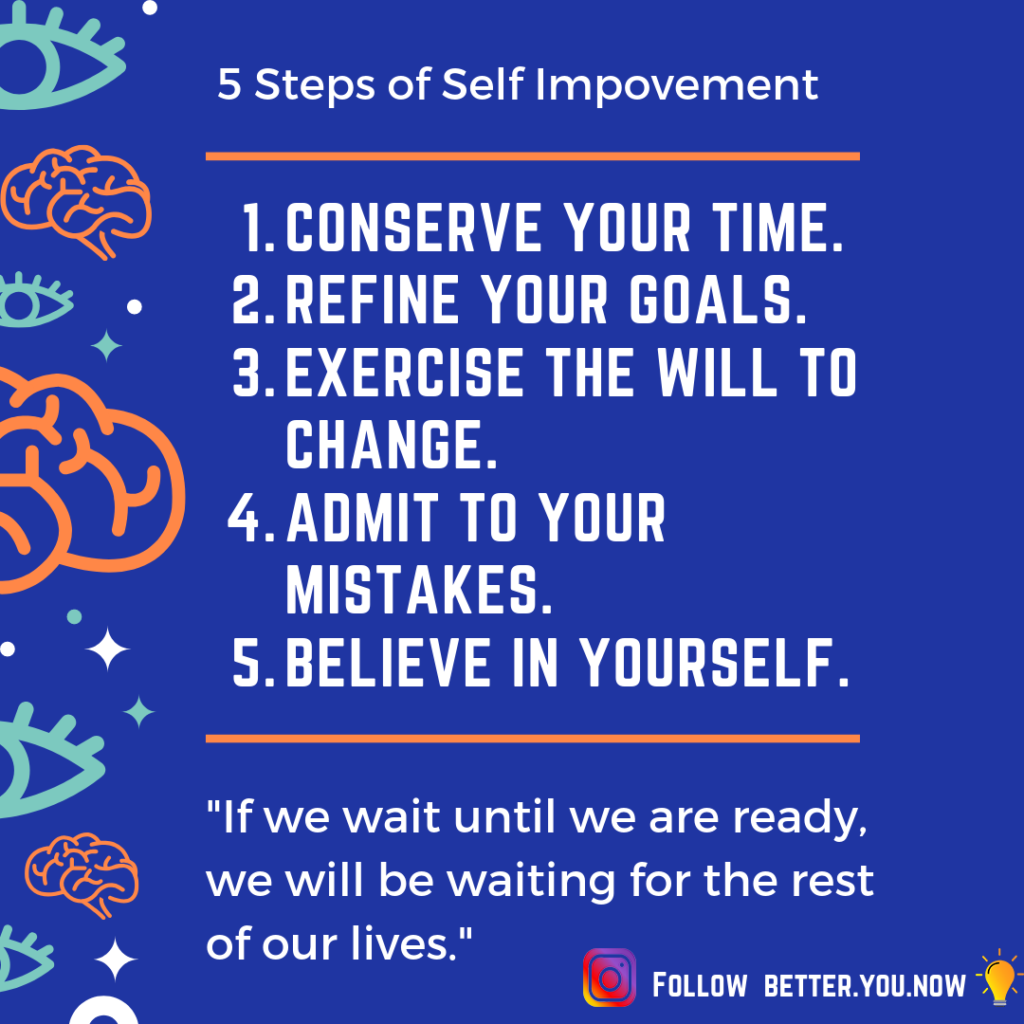 5 Steps of Self Impovement

1. CONSERVE YOUR TIME.
2. REFINE YOUR GOALS.
3. EXERCISE THE WILL TO CHANGE.
4. ADMIT TO YOUR MISTAKES.
5. BELIEVE IN YOURSELF.

"If we wait until we are ready, we will be waiting for the rest of our lives."

FOLLOW BETTER.YOU.NOW